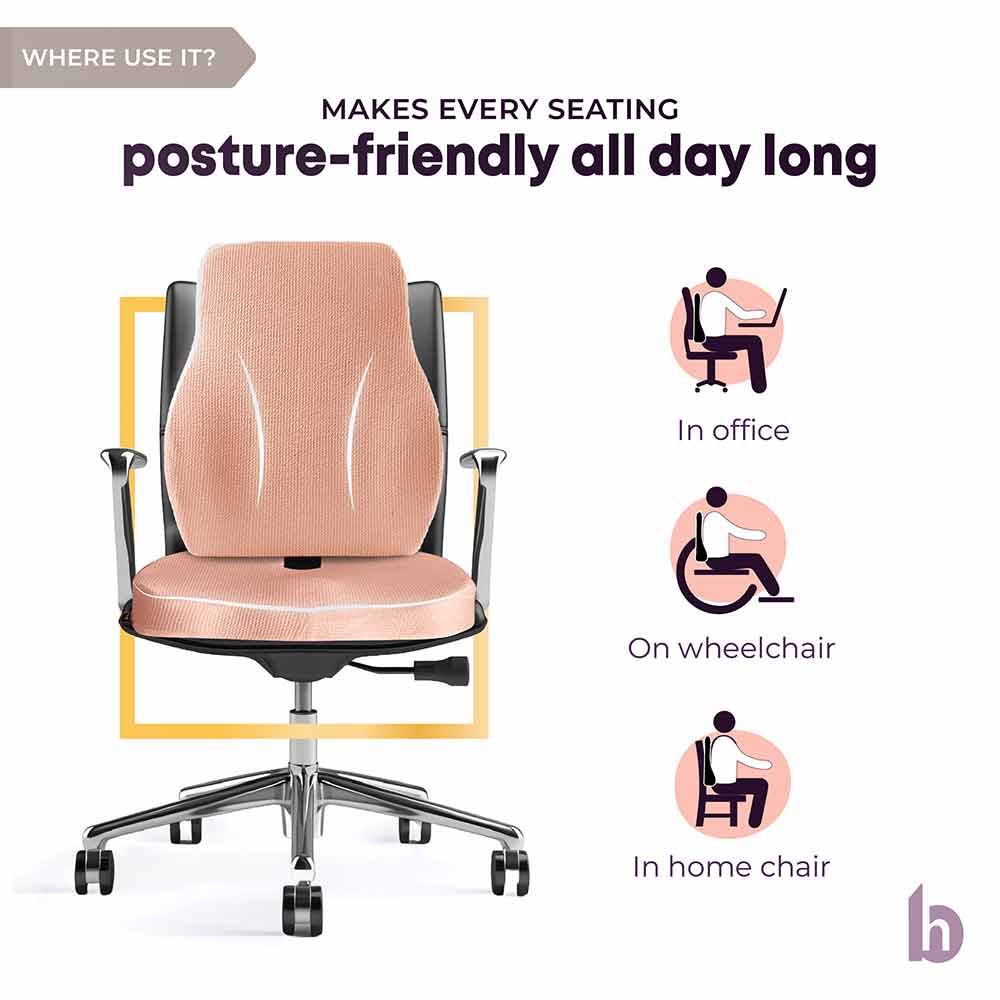 WHERE USE IT?

MAKES EVERY SEATING
posture-friendly all day long

In office

On wheelchair

In home chair

b